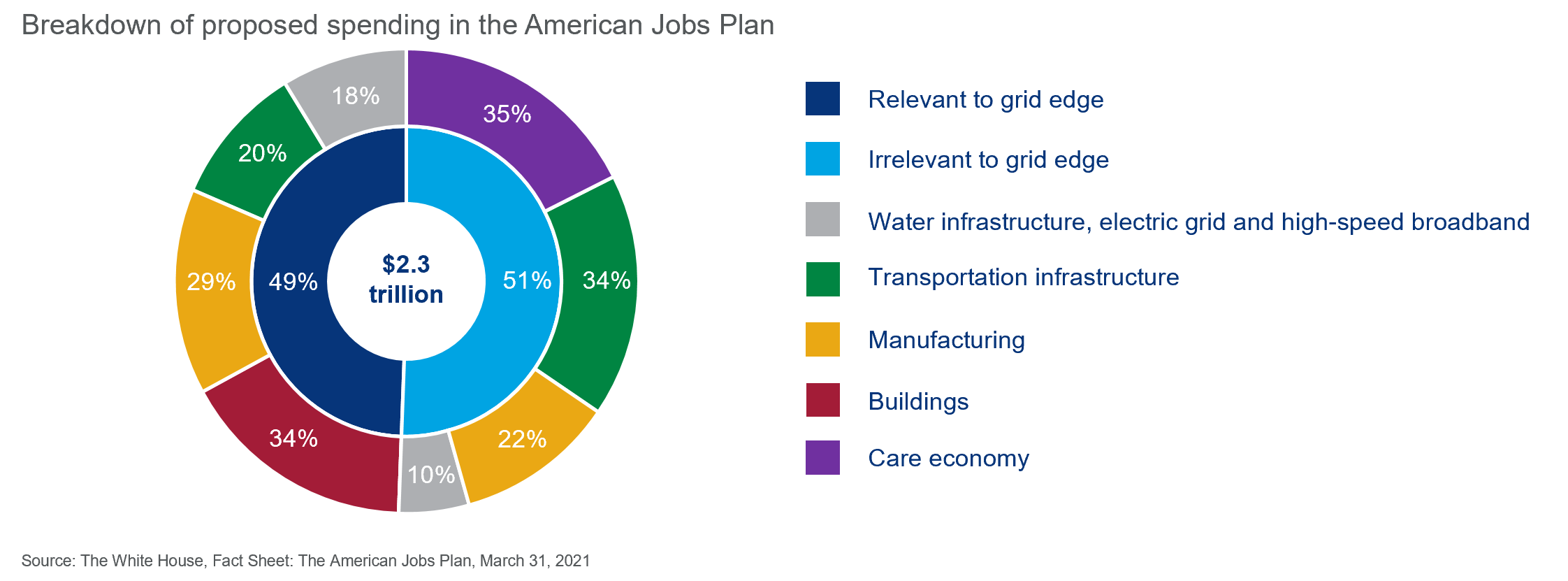 Breakdown of proposed spending in the American Jobs Plan

18%
35%
20%
29%
49%
$2.3 trillion
51%
34%
34%
10%
22%

Relevant to grid edge
Irrelevant to grid edge
Water infrastructure, electric grid and high-speed broadband
Transportation infrastructure
Manufacturing
Buildings
Care economy

Source: The White House, Fact Sheet: The American Jobs Plan, March 31, 2021